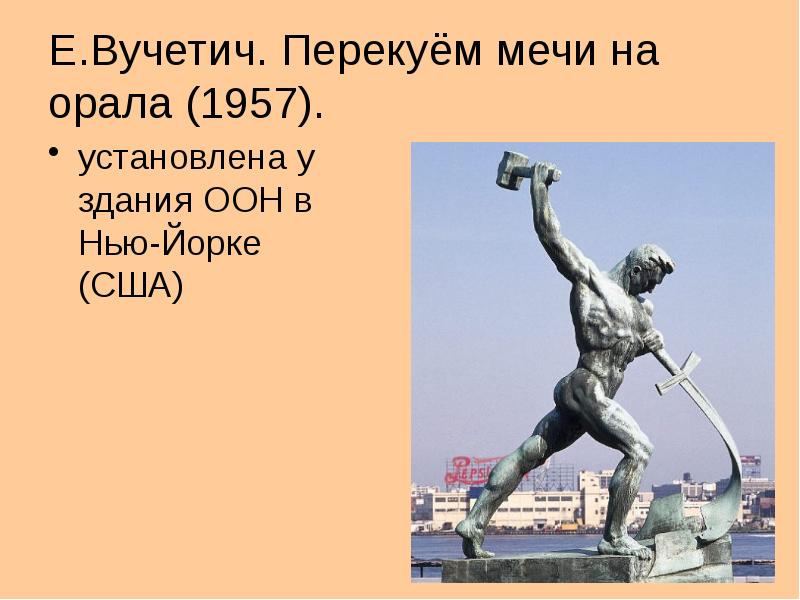 Е.Вучетич. Перекуём мечи на орала (1957).

• установлена у здания ООН в Нью-Йорке (США)

Pepsi